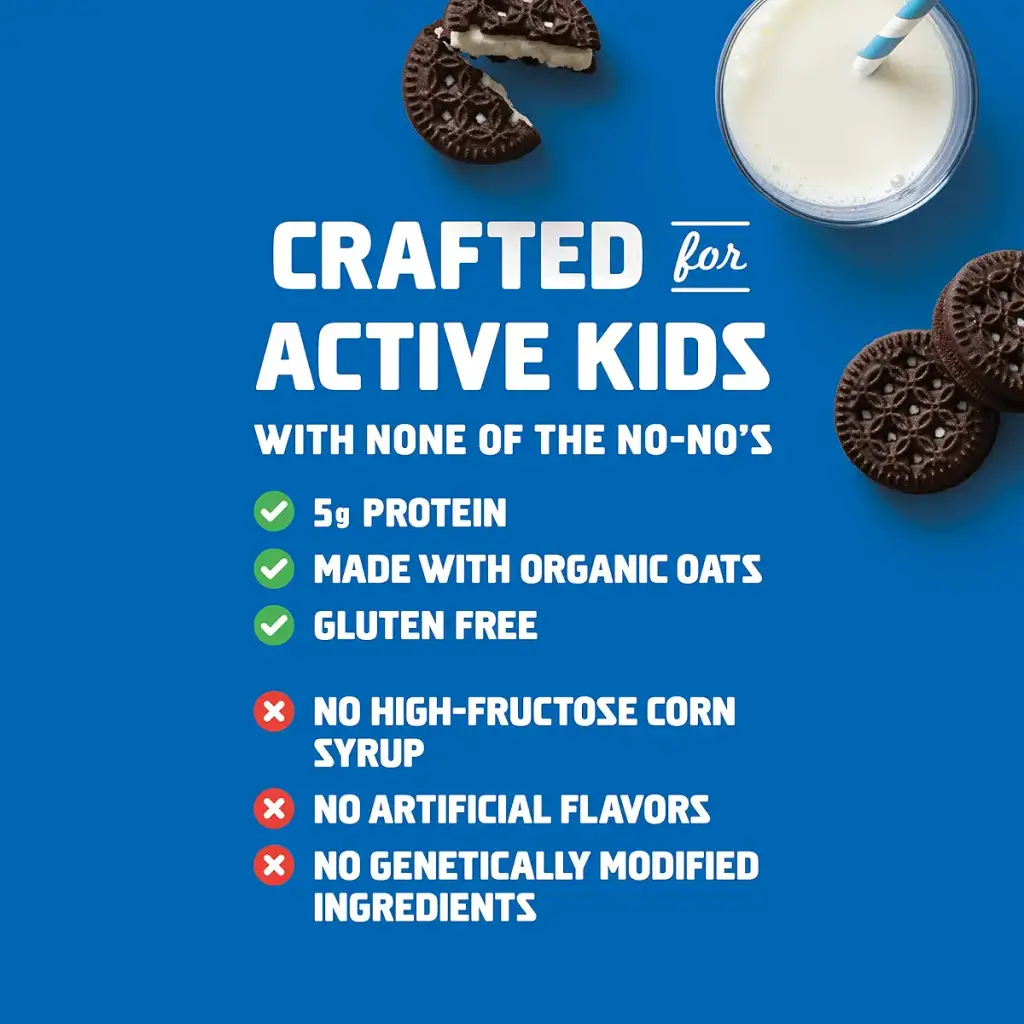 CRAFTED for ACTIVE KIDS

WITH NONE OF THE NO-NO'S

5g PROTEIN

MADE WITH ORGANIC OATS

GLUTEN FREE

NO HIGH-FRUCTOSE CORN SYRUP

NO ARTIFICIAL FLAVORS

NO GENETICALLY MODIFIED INGREDIENTS